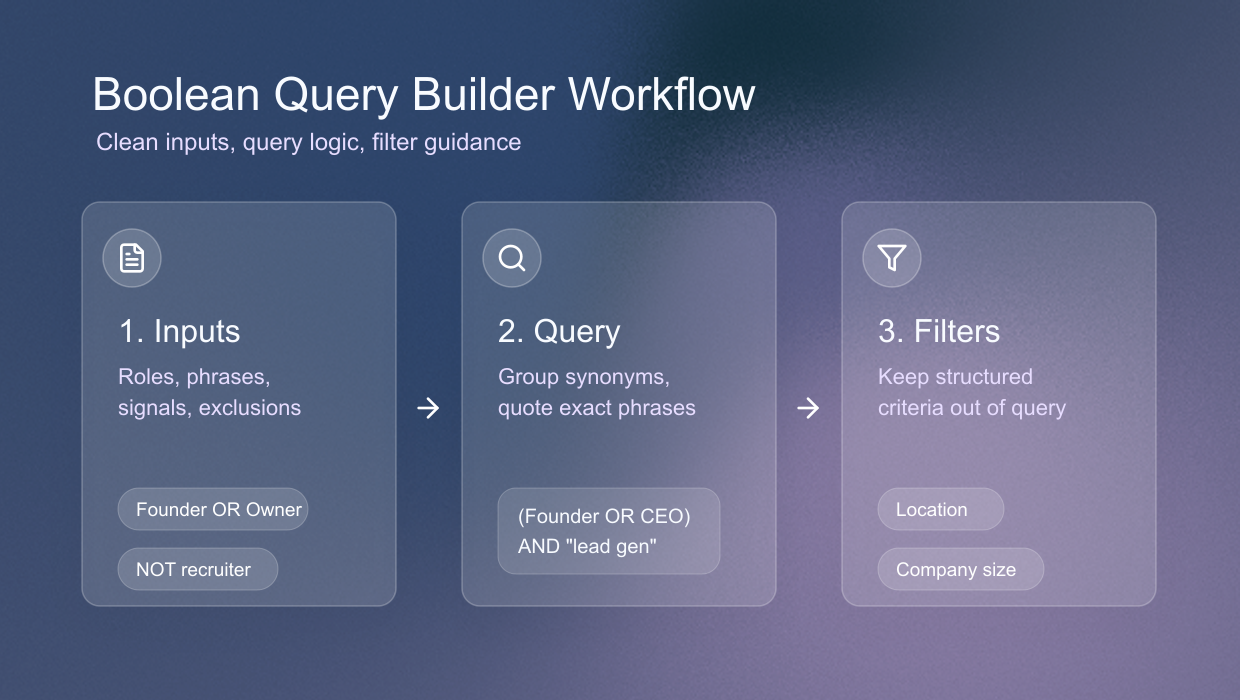 Boolean Query Builder Workflow
Clean inputs, query logic, filter guidance

1. Inputs
Roles, phrases, signals, exclusions

Founder OR Owner
NOT recruiter

2. Query
Group synonyms, quote exact phrases

(Founder OR CEO) AND "lead gen"

3. Filters
Keep structured criteria out of query

Location
Company size